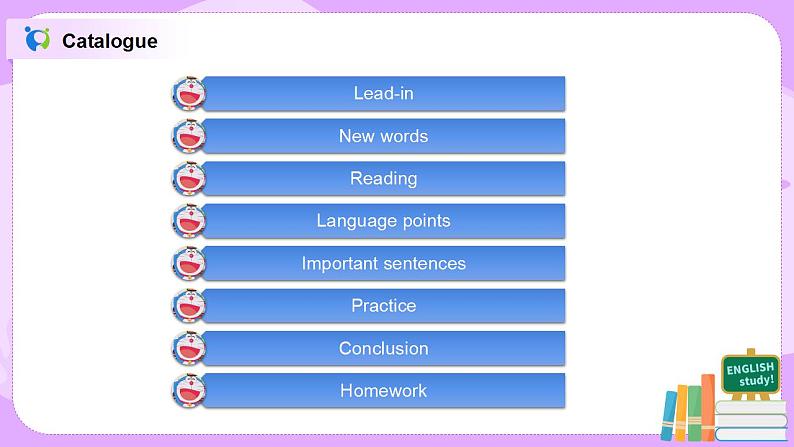 Catalogue

Lead-in

New words

Reading

Language points

Important sentences

Practice

Conclusion

Homework

ENGLISH study!